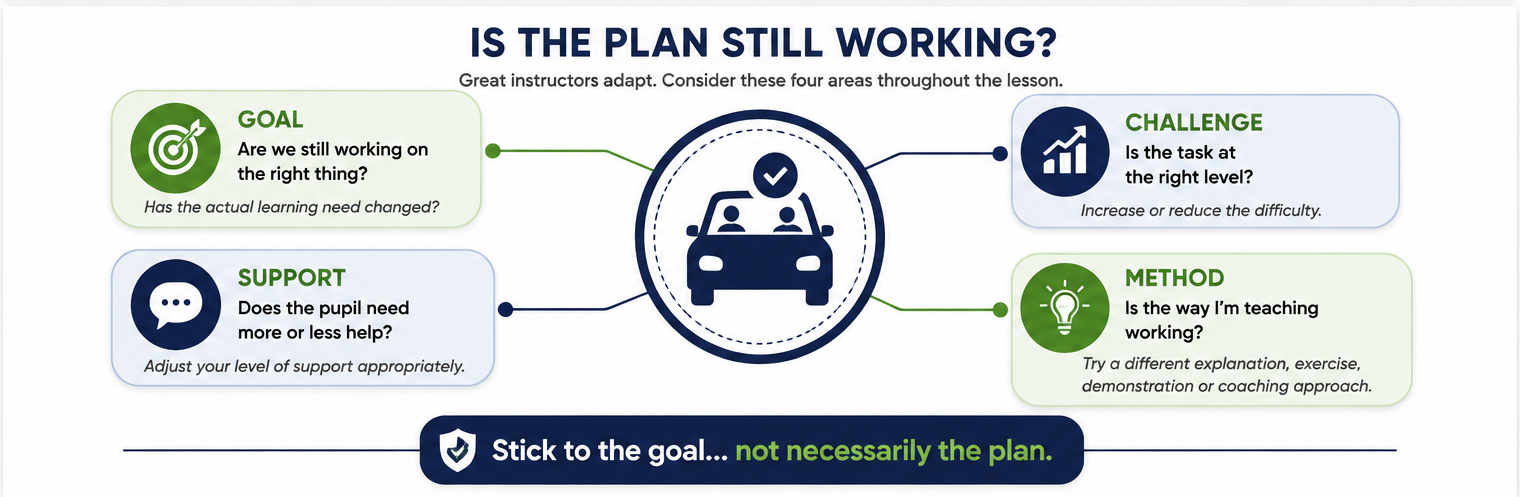 IS THE PLAN STILL WORKING?

Great instructors adapt. Consider these four areas throughout the lesson.

GOAL

Are we still working on the right thing?

Has the actual learning need changed?

SUPPORT

Does the pupil need more or less help?

Adjust your level of support appropriately.

CHALLENGE

Is the task at the right level?

Increase or reduce the difficulty.

METHOD

Is the way I'm teaching working?

Try a different explanation, exercise, demonstration or coaching approach.

Stick to the goal... not necessarily the plan.